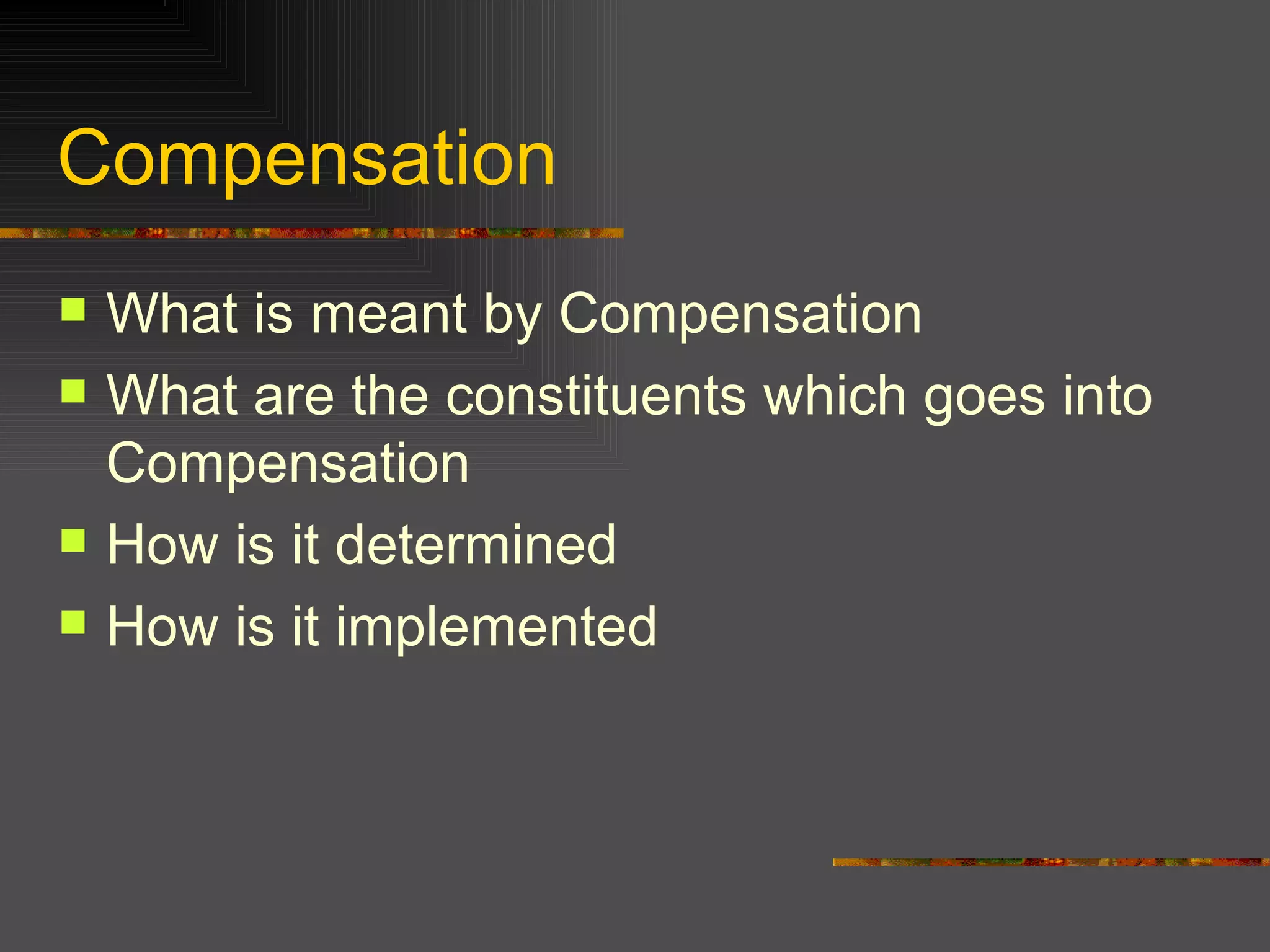 Compensation

- What is meant by Compensation
- What are the constituents which goes into Compensation
- How is it determined
- How is it implemented